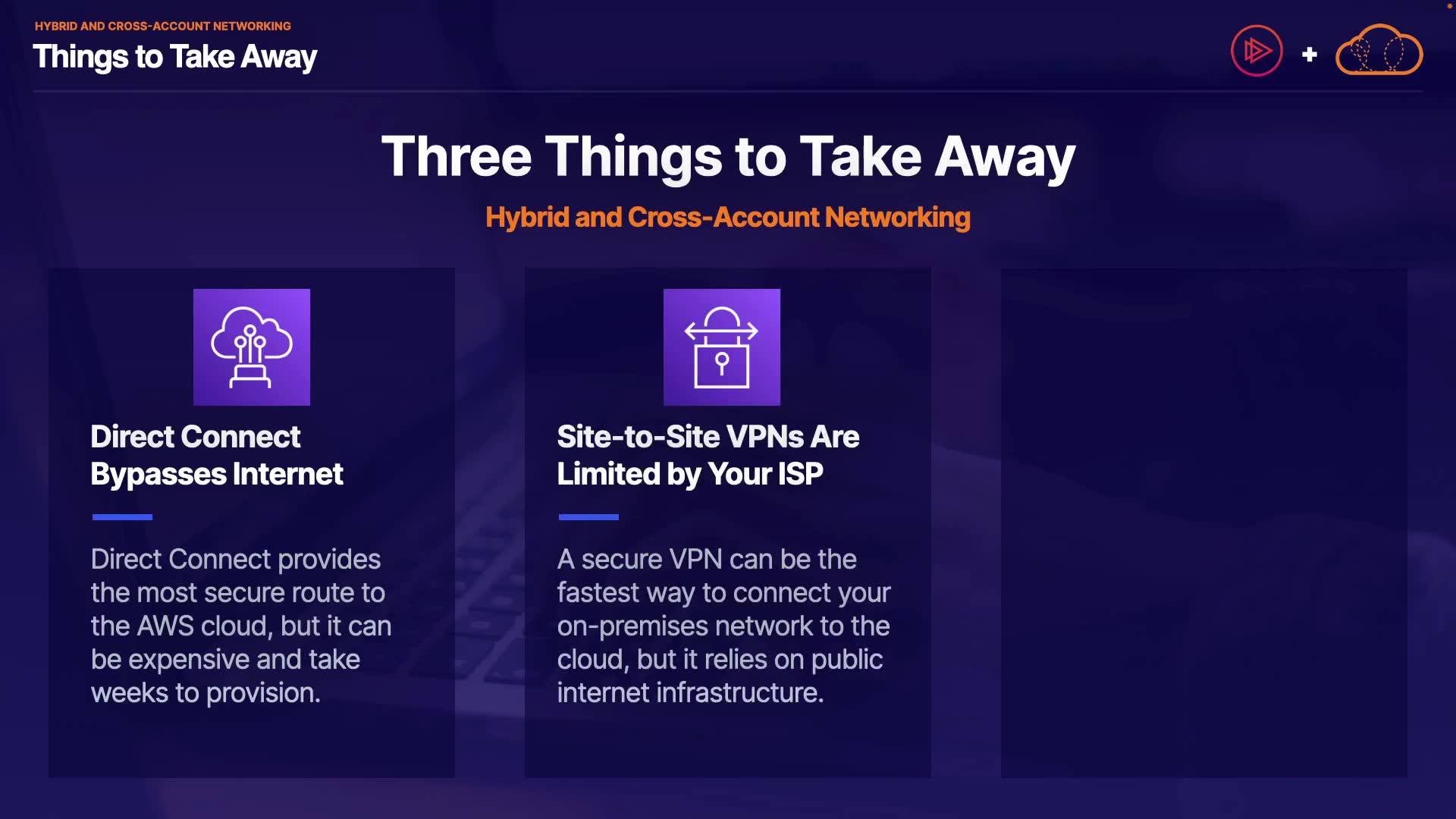 HYBRID AND CROSS-ACCOUNT NETWORKING
Things to Take Away

+

Three Things to Take Away

Hybrid and Cross-Account Networking

Direct Connect Bypasses Internet

Direct Connect provides the most secure route to the AWS cloud, but it can be expensive and take weeks to provision.

Site-to-Site VPNs Are Limited by Your ISP

A secure VPN can be the fastest way to connect your on-premises network to the cloud, but it relies on public internet infrastructure.